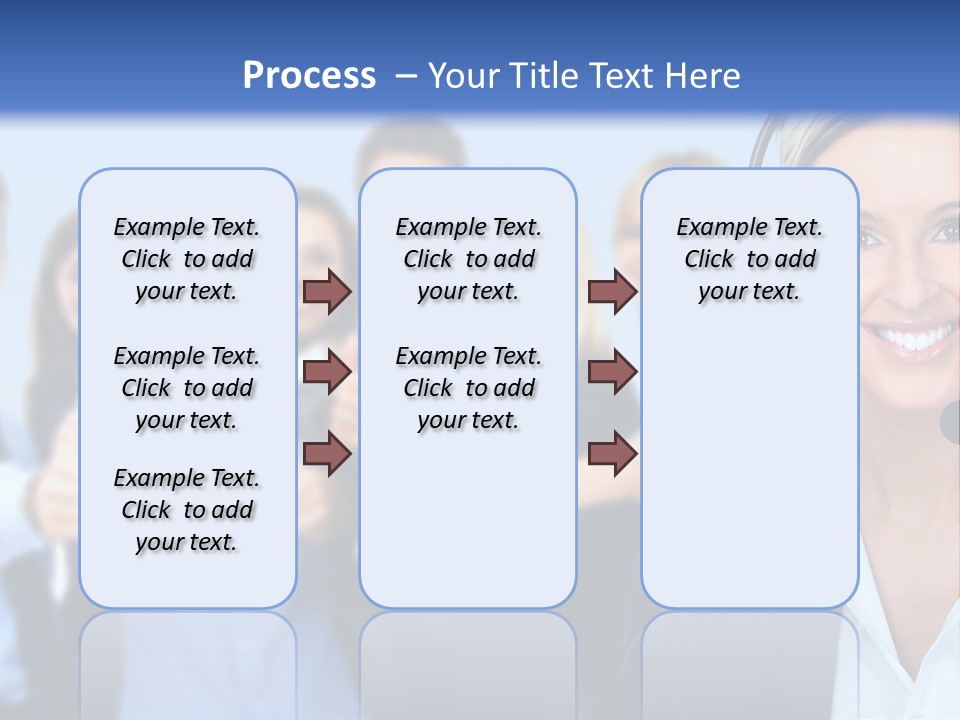 Process – Your Title Text Here

Example Text. Click to add your text.

Example Text. Click to add your text.

Example Text. Click to add your text.

Example Text. Click to add your text.

Example Text. Click to add your text.

Example Text. Click to add your text.